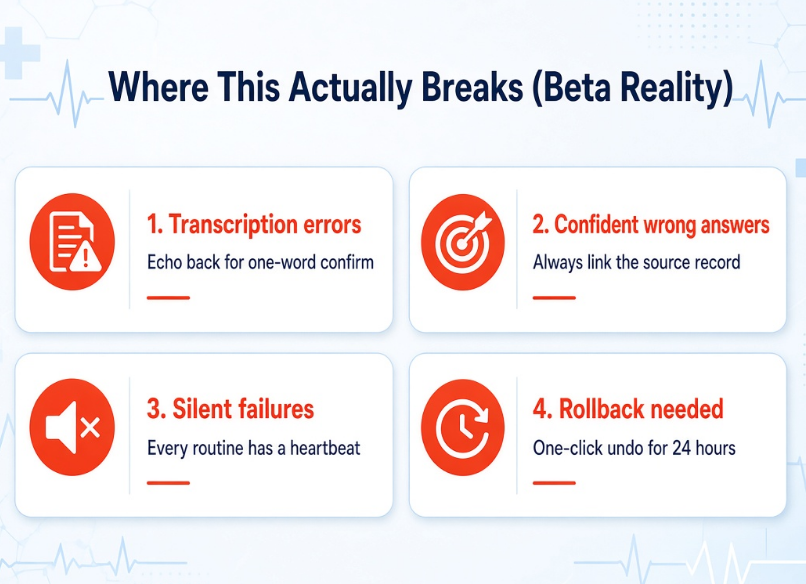 Where This Actually Breaks (Beta Reality)

1. Transcription errors
Echo back for one-word confirm

2. Confident wrong answers
Always link the source record

3. Silent failures
Every routine has a heartbeat

4. Rollback needed
One-click undo for 24 hours